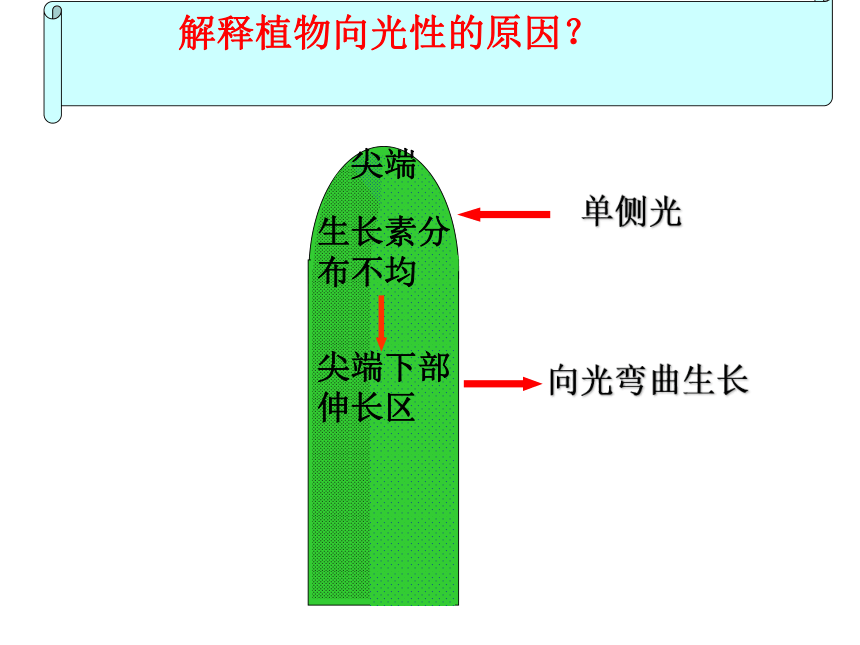 解释植物向光性的原因？

尖端

单侧光

生长素分布不均

尖端下部伸长区

向光弯曲生长